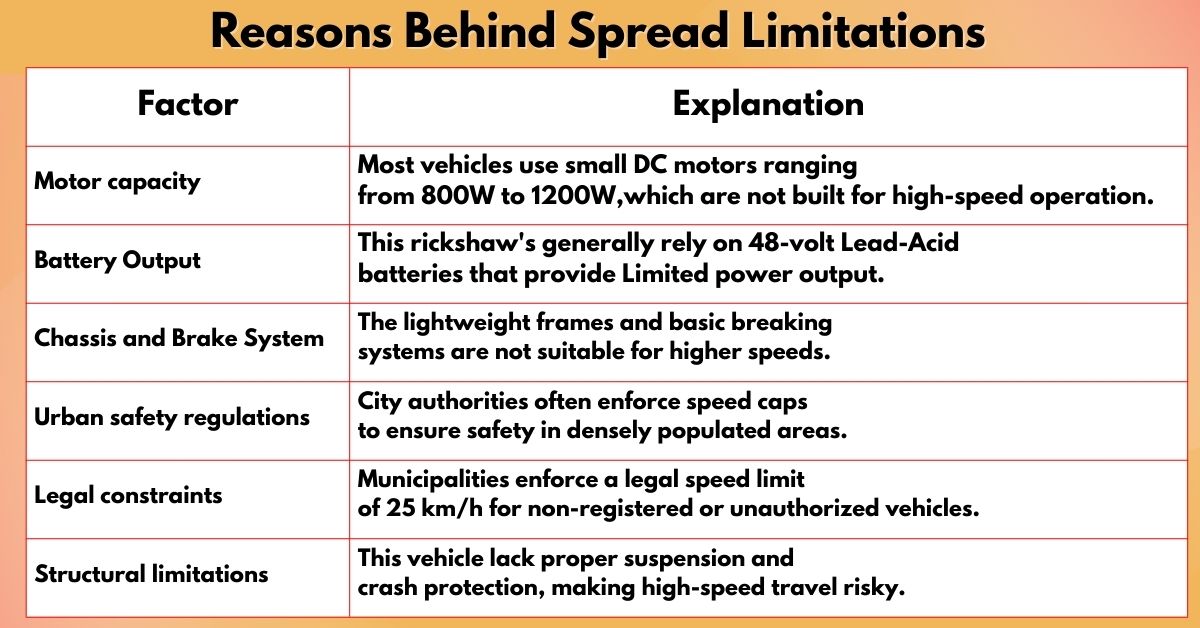 Reasons Behind Spread Limitations

| Factor | Explanation |
|---|---|
| Motor capacity | Most vehicles use small DC motors ranging from 800W to 1200W,which are not built for high-speed operation. |
| Battery Output | This rickshaw's generally rely on 48-volt Lead-Acid batteries that provide Limited power output. |
| Chassis and Brake System | The lightweight frames and basic breaking systems are not suitable for higher speeds. |
| Urban safety regulations | City authorities often enforce speed caps to ensure safety in densely populated areas. |
| Legal constraints | Municipalities enforce a legal speed limit of 25 km/h for non-registered or unauthorized vehicles. |
| Structural limitations | This vehicle lack proper suspension and crash protection, making high-speed travel risky. |